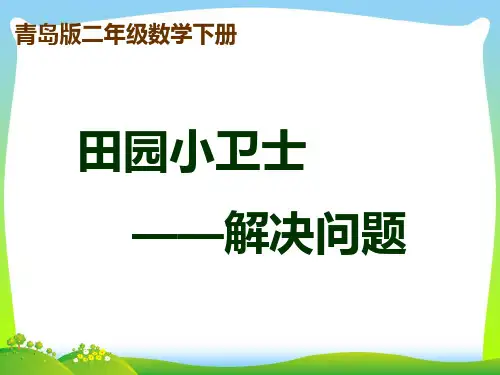 青岛版二年级数学下册

田园小卫士

——解决问题